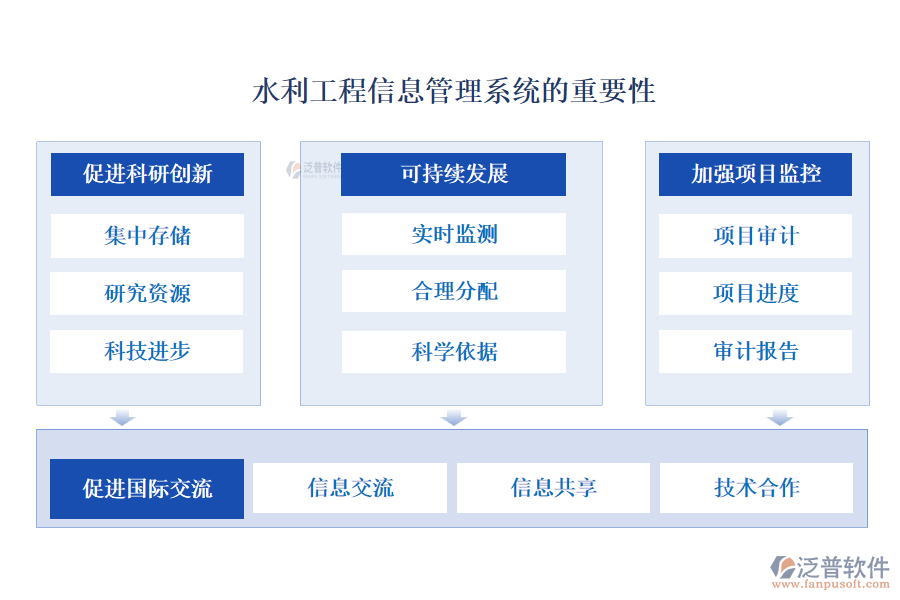 水利工程信息管理系统的重要性

促进科研创新

集中存储

研究资源

科技进步

泛普软件

可持续发展

实时监测

合理分配

科学依据

加强项目监控

项目审计

项目进度

审计报告

促进国际交流

信息交流

信息共享

技术合作

泛普软件
www.fanpusoft.com